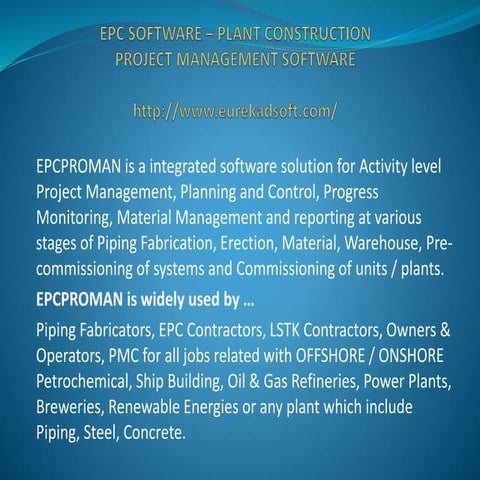 EPC SOFTWARE – PLANT CONSTRUCTION
PROJECT MANAGEMENT SOFTWARE

http://www.eurekadsoft.com/

EPCPROMAN is a integrated software solution for Activity level Project Management, Planning and Control, Progress Monitoring, Material Management and reporting at various stages of Piping Fabrication, Erection, Material, Warehouse, Pre-commissioning of systems and Commissioning of units / plants.

EPCPROMAN is widely used by …

Piping Fabricators, EPC Contractors, LSTK Contractors, Owners & Operators, PMC for all jobs related with OFFSHORE / ONSHORE Petrochemical, Ship Building, Oil & Gas Refineries, Power Plants, Breweries, Renewable Energies or any plant which include Piping, Steel, Concrete.